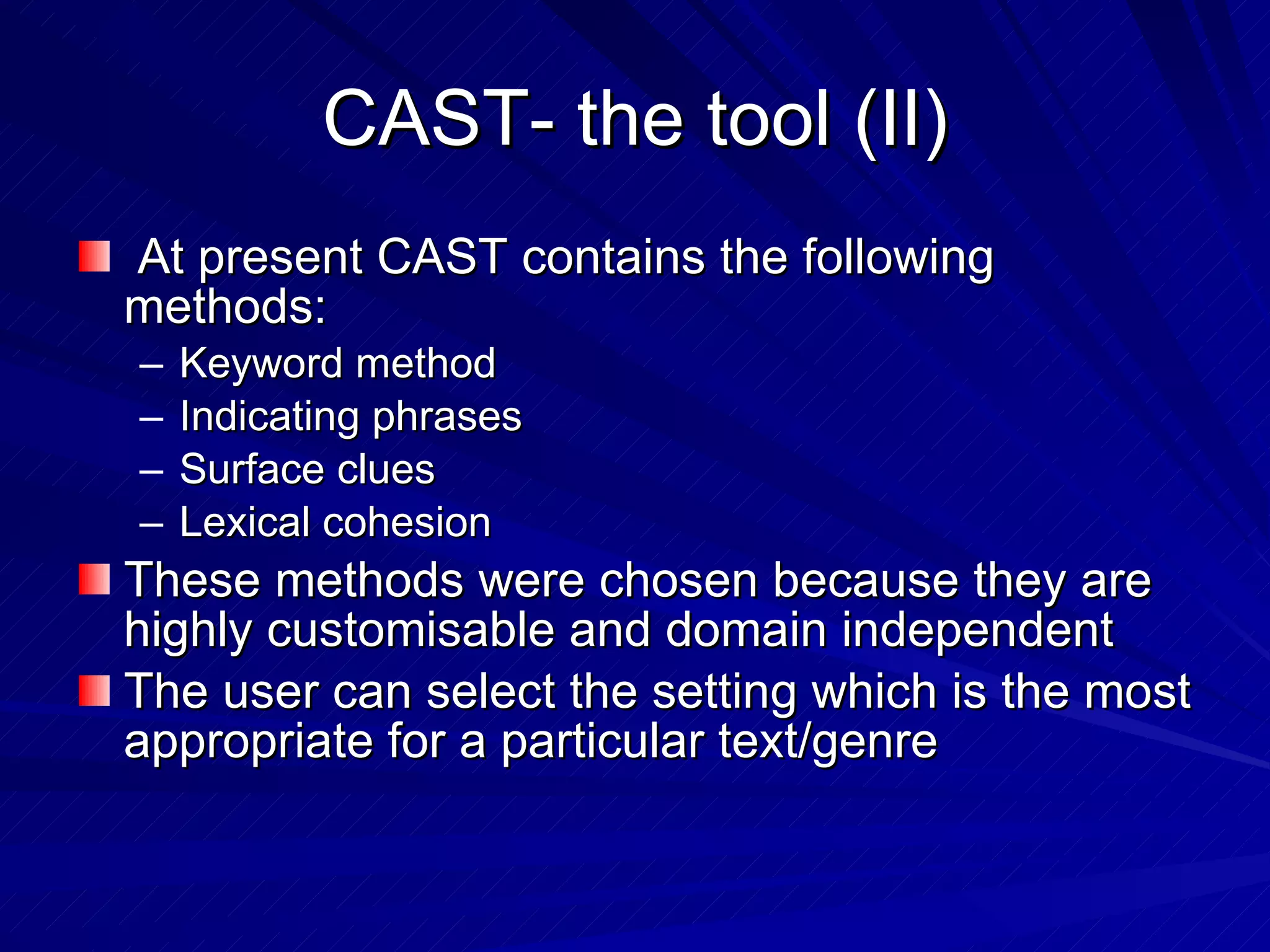 CAST- the tool (II)

At present CAST contains the following methods:

– Keyword method
– Indicating phrases
– Surface clues
– Lexical cohesion

These methods were chosen because they are highly customisable and domain independent

The user can select the setting which is the most appropriate for a particular text/genre